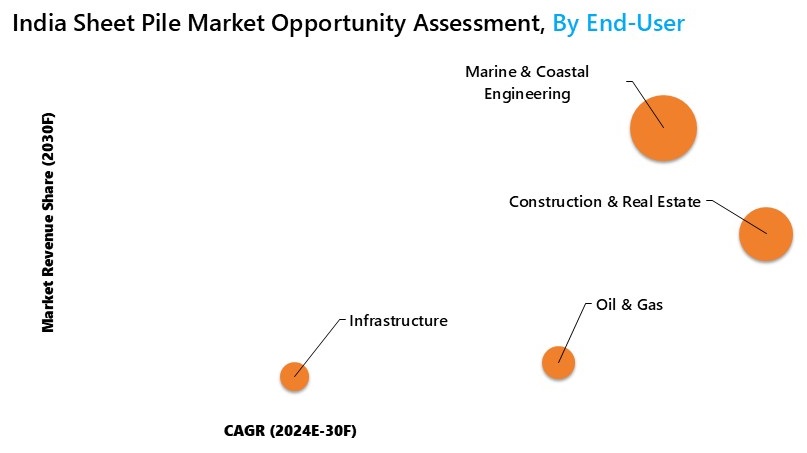 India Sheet Pile Market Opportunity Assessment, By End-User

Market Revenue Share (2030F)

Marine & Coastal Engineering

Construction & Real Estate

Oil & Gas

Infrastructure

CAGR (2024E-30F)